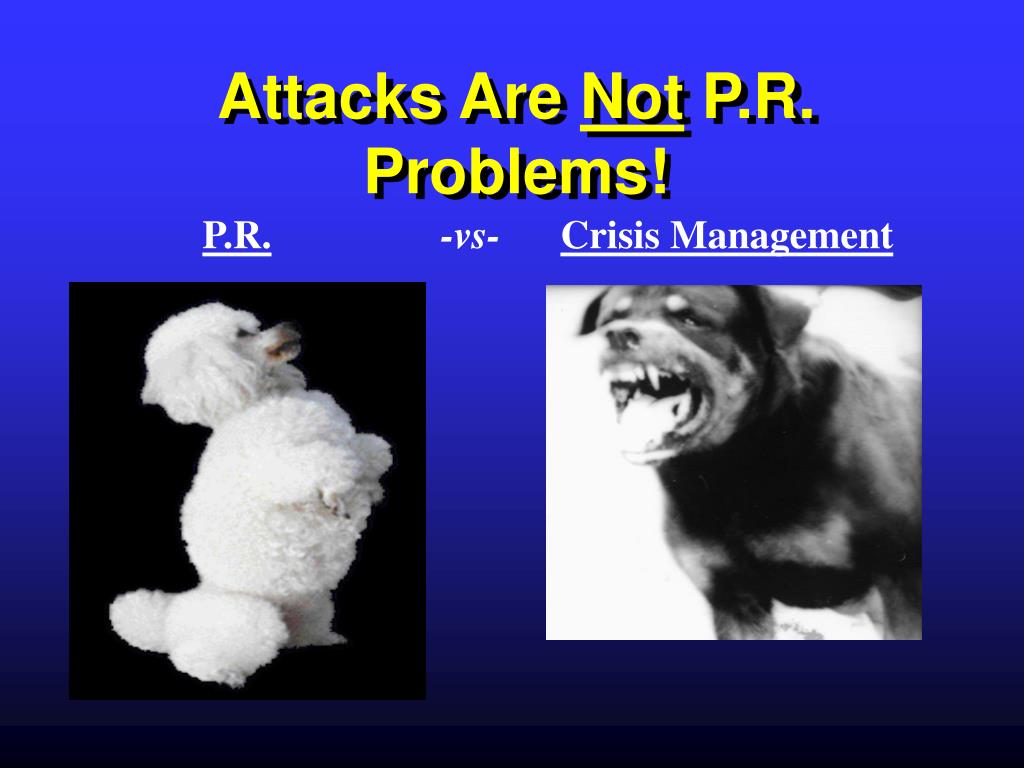 Attacks Are Not P.R. Problems!

P.R. -vs- Crisis Management